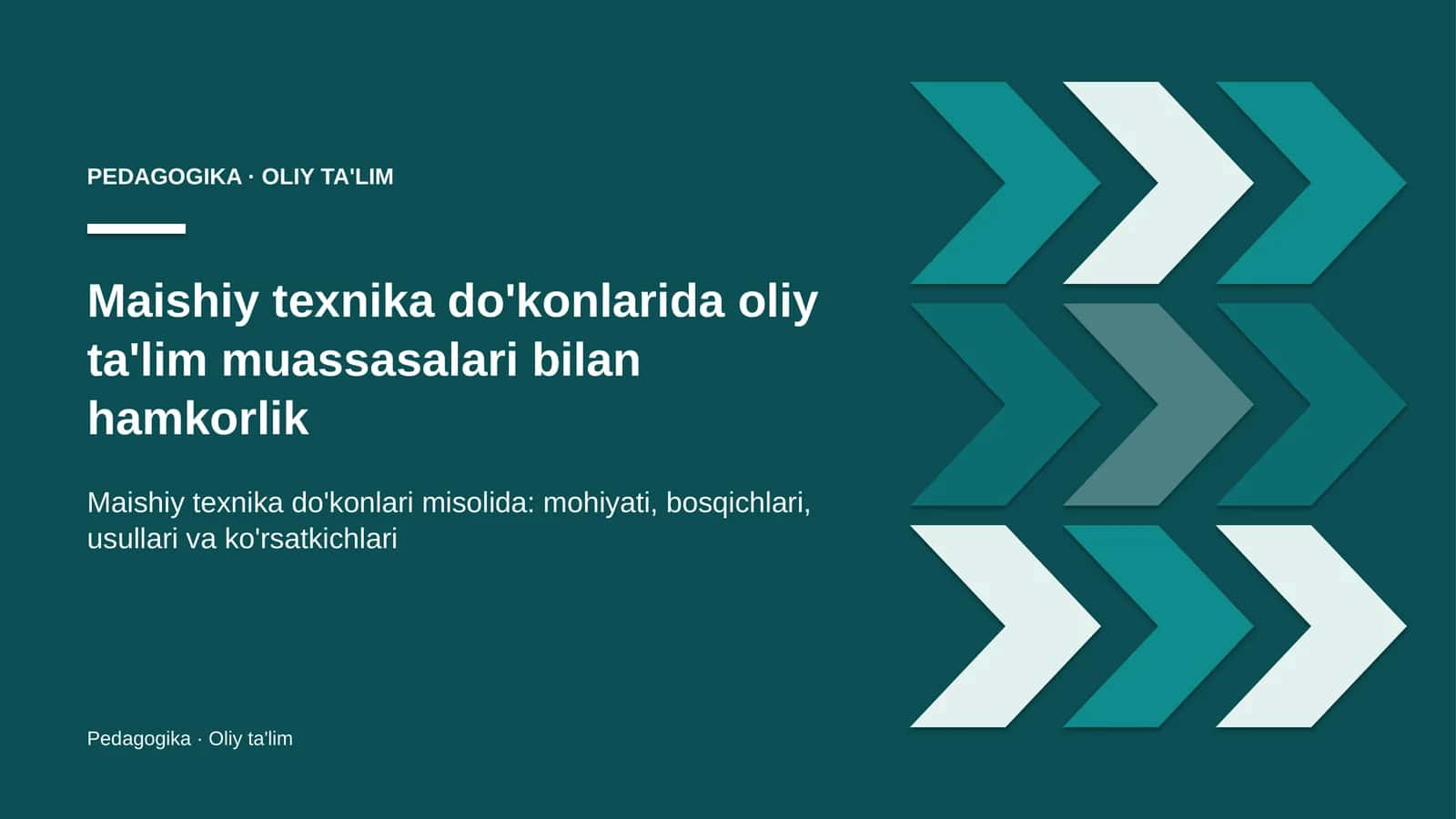 PEDAGOGIKA · OLIY TA'LIM

Maishiy texnika do'konlarida oliy ta'lim muassasalari bilan hamkorlik

Maishiy texnika do'konlari misolida: mohiyati, bosqichlari, usullari va ko'rsatkichlari

Pedagogika · Oliy ta'lim